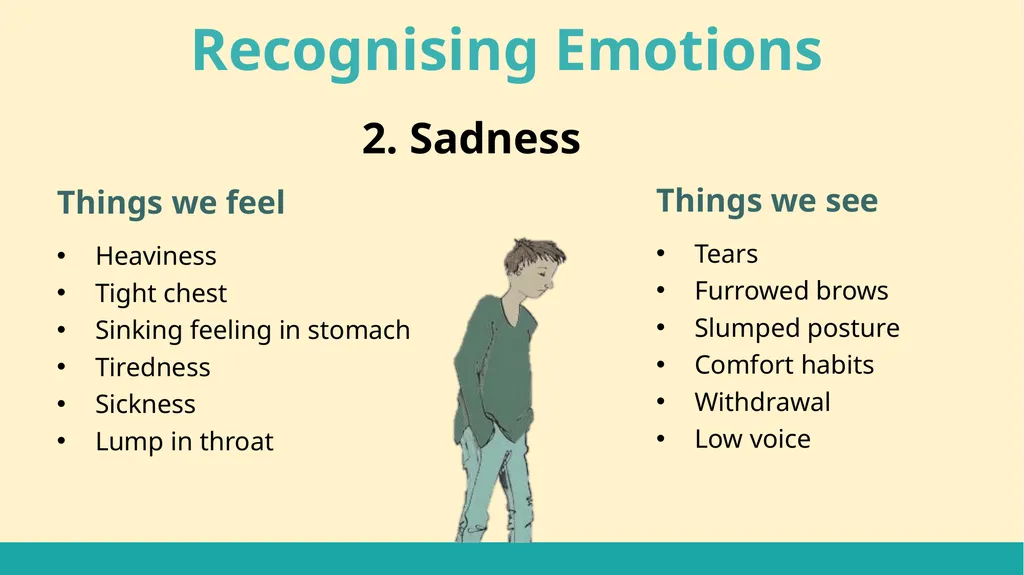 Recognising Emotions

2. Sadness

Things we feel

• Heaviness
• Tight chest
• Sinking feeling in stomach
• Tiredness
• Sickness
• Lump in throat

Things we see

• Tears
• Furrowed brows
• Slumped posture
• Comfort habits
• Withdrawal
• Low voice